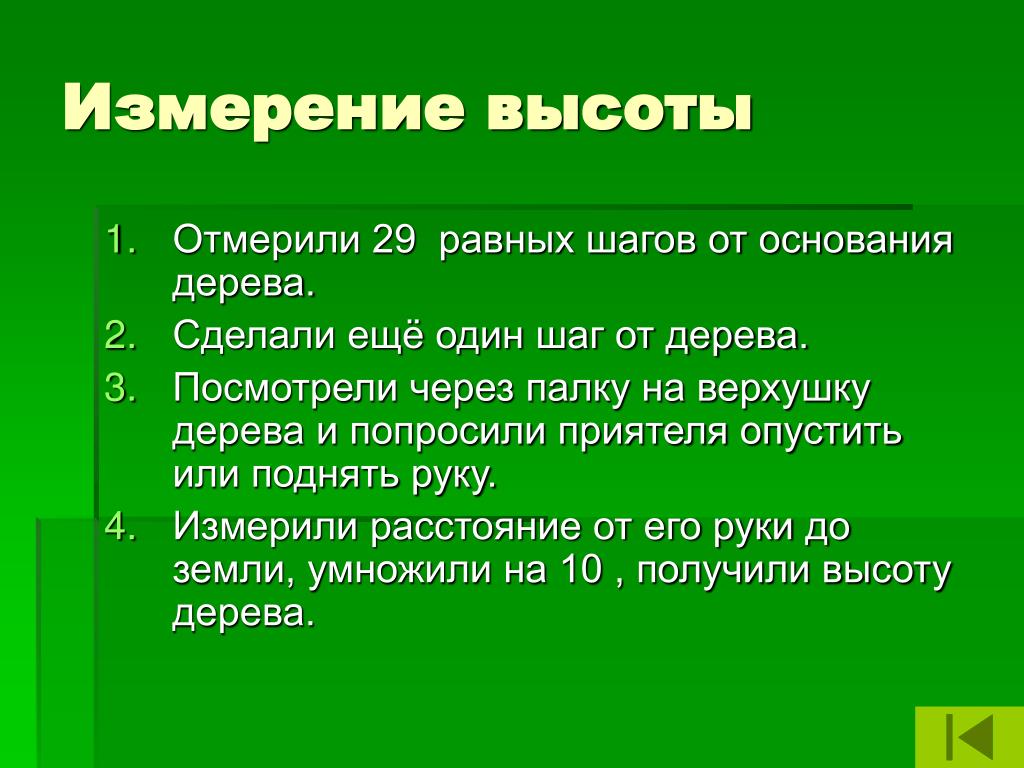 Измерение высоты

1. Отмерили 29 равных шагов от основания дерева.
2. Сделали ещё один шаг от дерева.
3. Посмотрели через палку на верхушку дерева и попросили приятеля опустить или поднять руку.
4. Измерили расстояние от его руки до земли, умножили на 10 , получили высоту дерева.